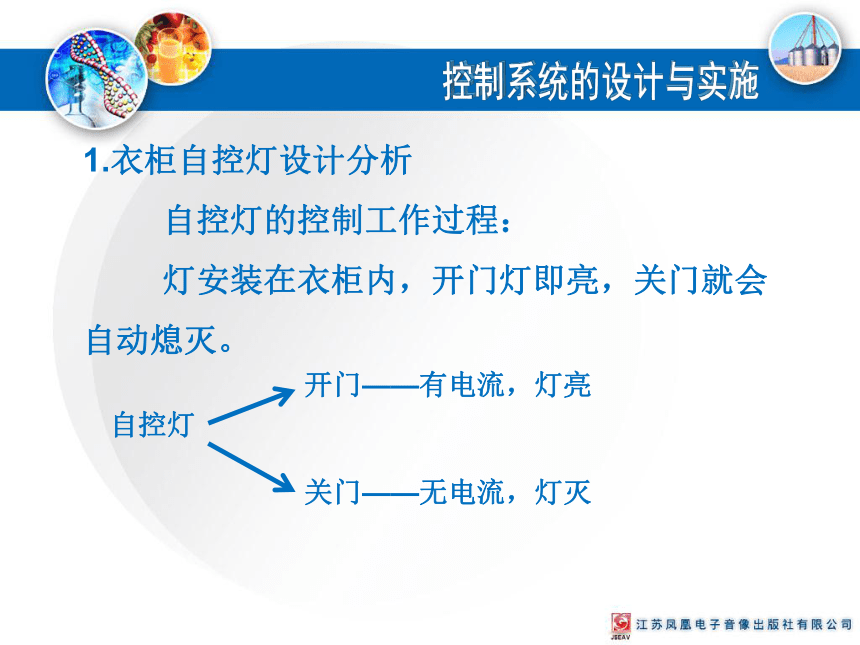 控制系统的设计与实施

1.衣柜自控灯设计分析

自控灯的控制工作过程：

灯安装在衣柜内，开门灯即亮，关门就会自动熄灭。

自控灯

开门——有电流，灯亮

关门——无电流，灯灭

JSEAV 江苏凤凰电子音像出版社有限公司